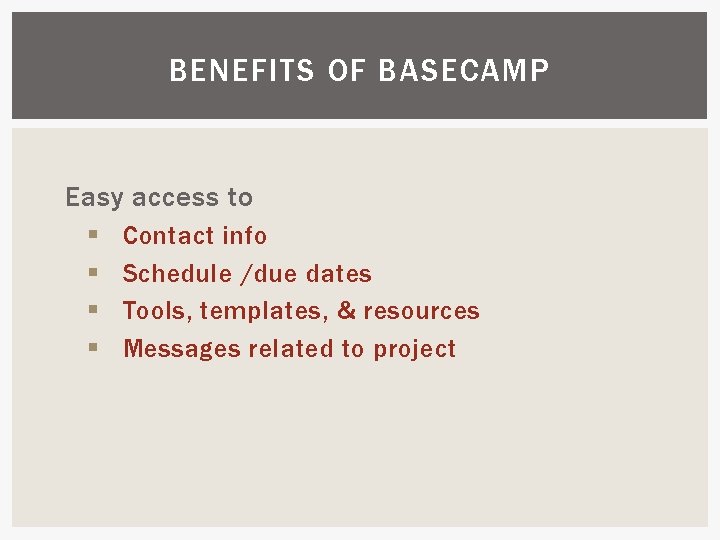 BENEFITS OF BASECAMP

Easy access to

- Contact info
- Schedule /due dates
- Tools, templates, & resources
- Messages related to project